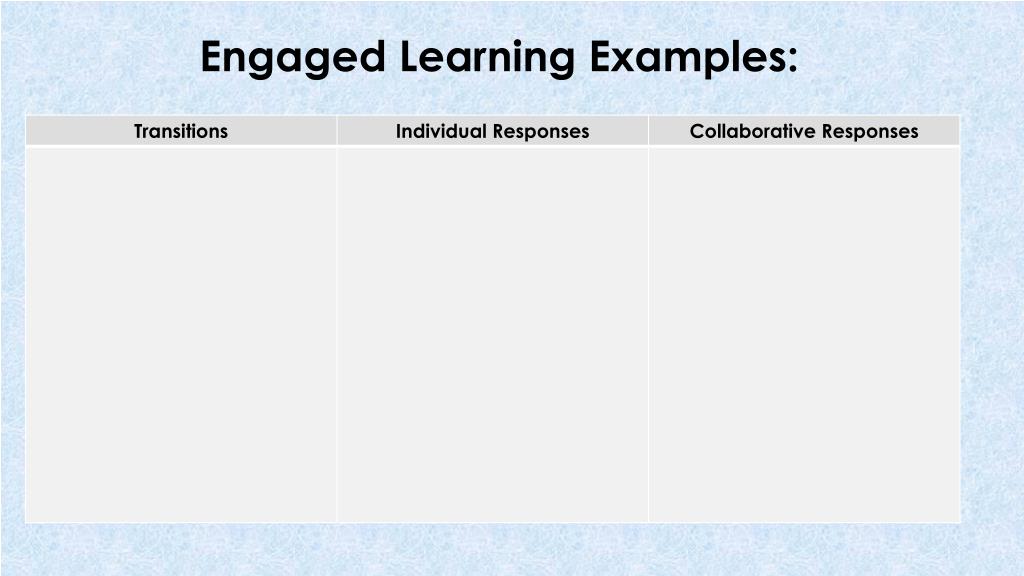 Engaged Learning Examples:

| Transitions | Individual Responses | Collaborative Responses |
|---|---|---|
| | | |